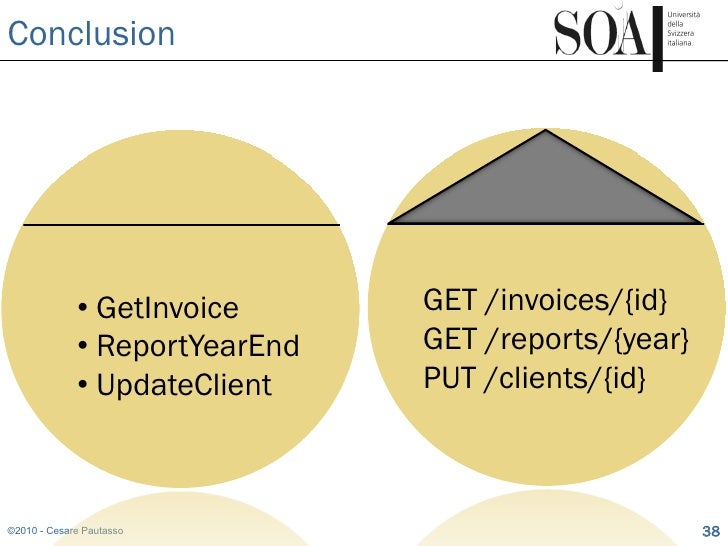 Conclusion

SOA

Università della Svizzera italiana

• GetInvoice
• ReportYearEnd
• UpdateClient

GET /invoices/{id}
GET /reports/{year}
PUT /clients/{id}

©2010 - Cesare Pautasso

38